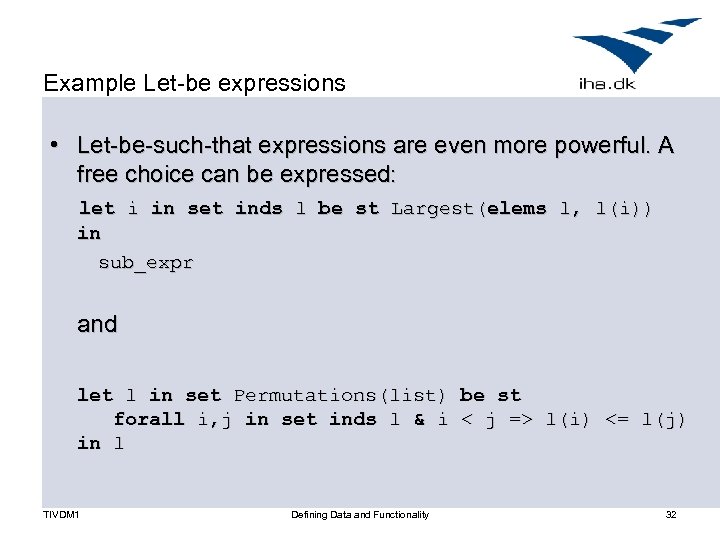 Example Let-be expressions

iha.dk

• Let-be-such-that expressions are even more powerful. A free choice can be expressed:

let i in set inds l be st Largest(elems l, l(i))
in
  sub_expr

and

let l in set Permutations(list) be st
   forall i,j in set inds l & i < j => l(i) <= l(j)
in l

TIVDM1

Defining Data and Functionality

32